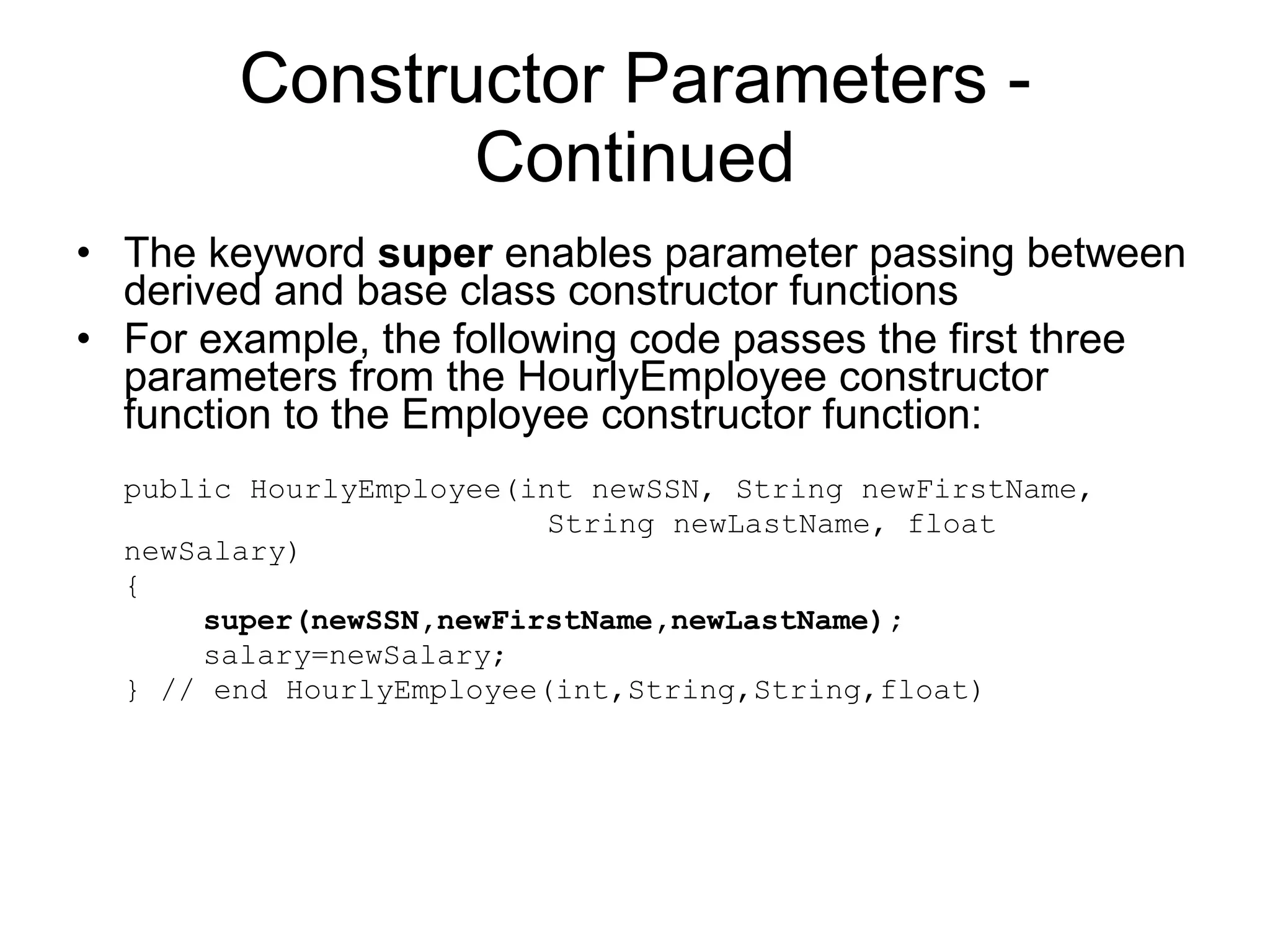 Constructor Parameters - Continued

• The keyword super enables parameter passing between derived and base class constructor functions

• For example, the following code passes the first three parameters from the HourlyEmployee constructor function to the Employee constructor function:

public HourlyEmployee(int newSSN, String newFirstName,
                      String newLastName, float
newSalary)
{
    super(newSSN,newFirstName,newLastName);
    salary=newSalary;
} // end HourlyEmployee(int,String,String,float)